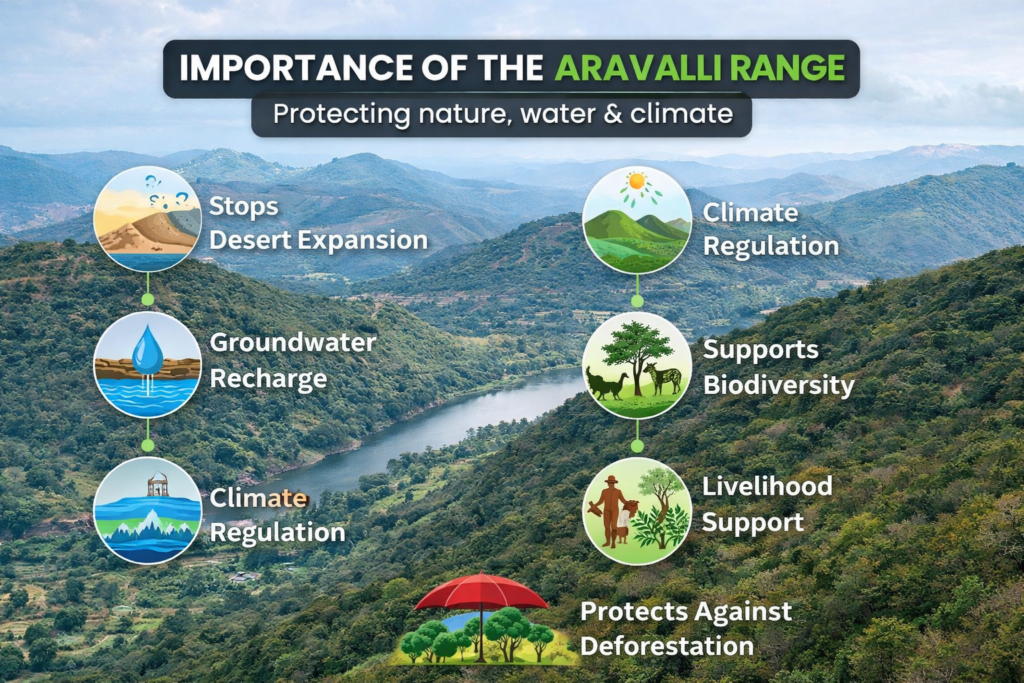 IMPORTANCE OF THE ARAVALLI RANGE

Protecting nature, water & climate

Stops Desert Expansion

Groundwater Recharge

Climate Regulation

Climate Regulation

Supports Biodiversity

Livelihood Support

Protects Against Deforestation